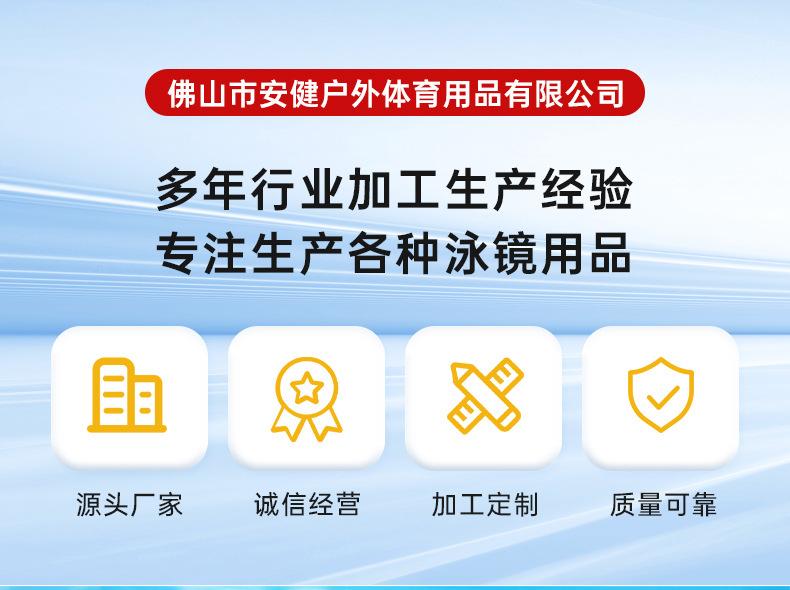 佛山市安健户外体育用品有限公司

多年行业加工生产经验
专注生产各种泳镜用品

源头厂家

诚信经营

加工定制

质量可靠